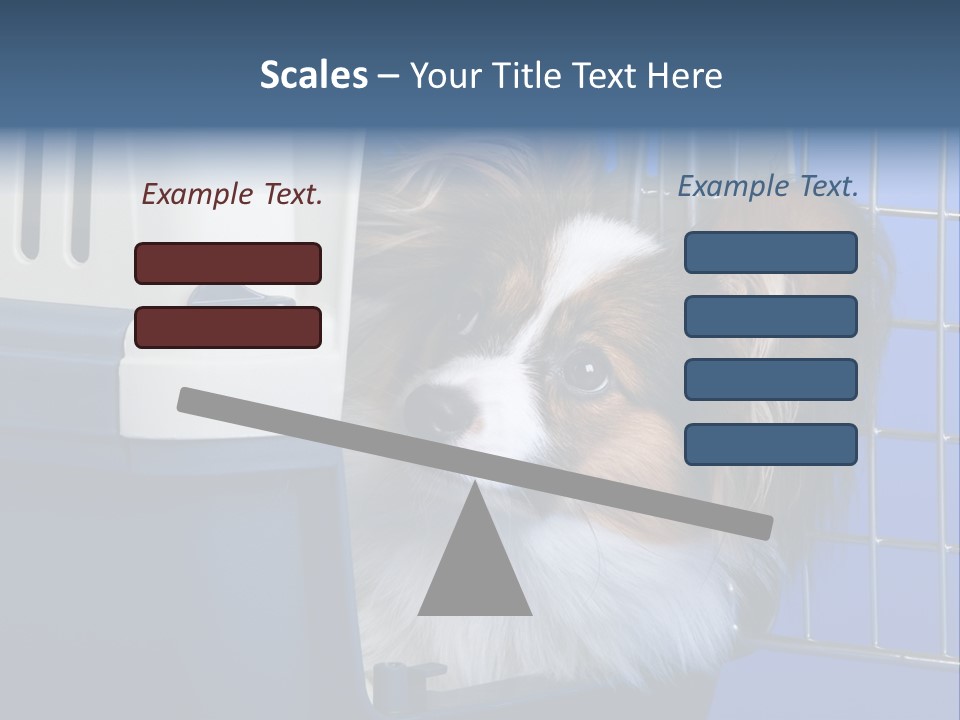 Scales – Your Title Text Here

Example Text.

Example Text.